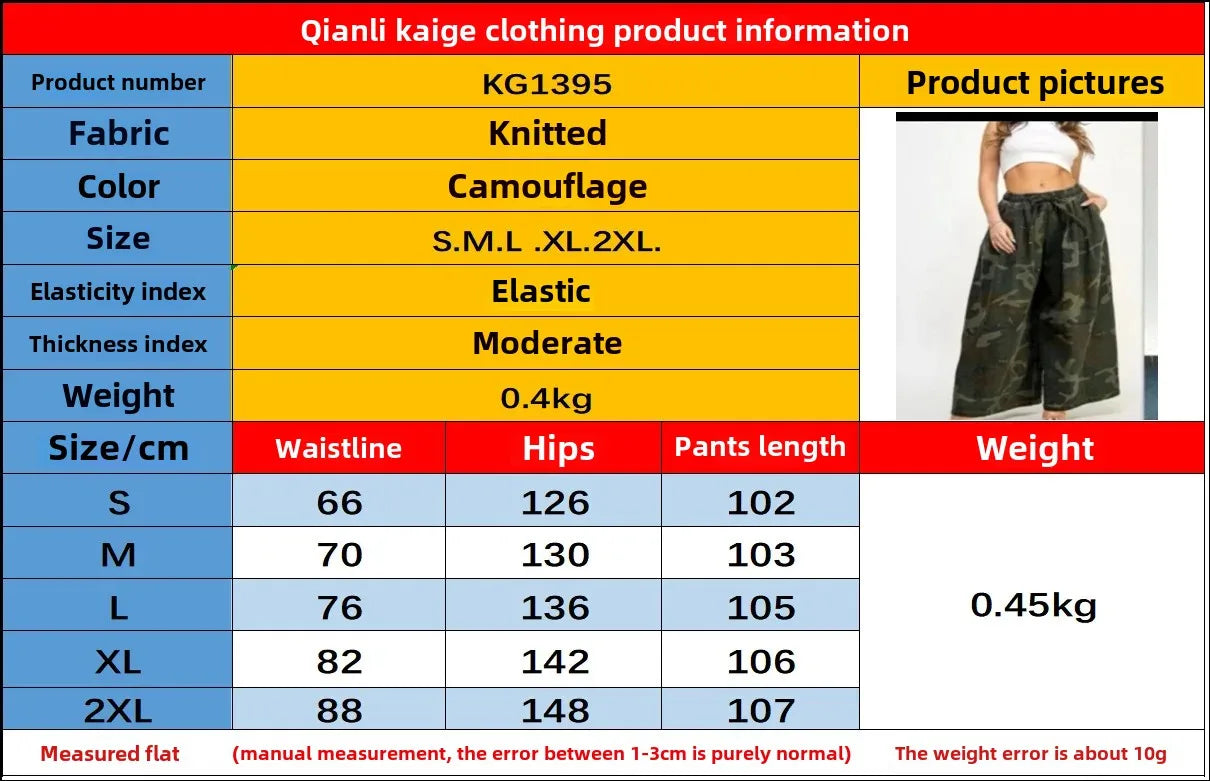 Qianli kaige clothing product information

| Product number | KG1395 | Product pictures |
|---|---|---|
| Fabric | Knitted | |
| Color | Camouflage | |
| Size | S.M.L .XL.2XL. | |
| Elasticity index | Elastic | |
| Thickness index | Moderate | |
| Weight | 0.4kg | |

| Size/cm | Waistline | Hips | Pants length | Weight |
|---|---|---|---|---|
| S | 66 | 126 | 102 | 0.45kg |
| M | 70 | 130 | 103 | |
| L | 76 | 136 | 105 | |
| XL | 82 | 142 | 106 | |
| 2XL | 88 | 148 | 107 | |

Measured flat (manual measurement, the error between 1-3cm is purely normal) The weight error is about 10g